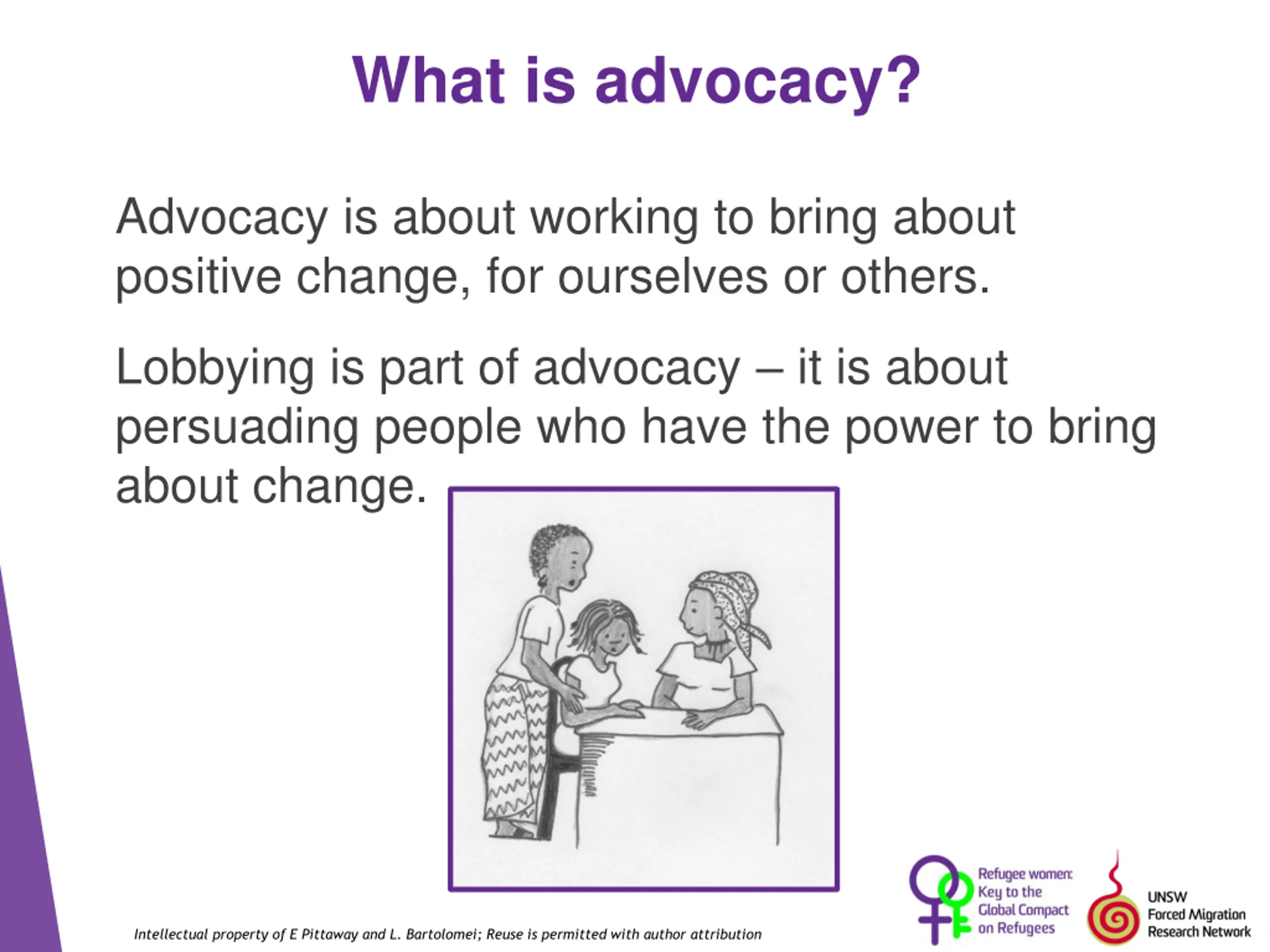 What is advocacy?

Advocacy is about working to bring about positive change, for ourselves or others.

Lobbying is part of advocacy – it is about persuading people who have the power to bring about change.

Intellectual property of E Pittaway and L. Bartolomei; Reuse is permitted with author attribution

Refugee women: Key to the Global Compact on Refugees

UNSW Forced Migration Research Network